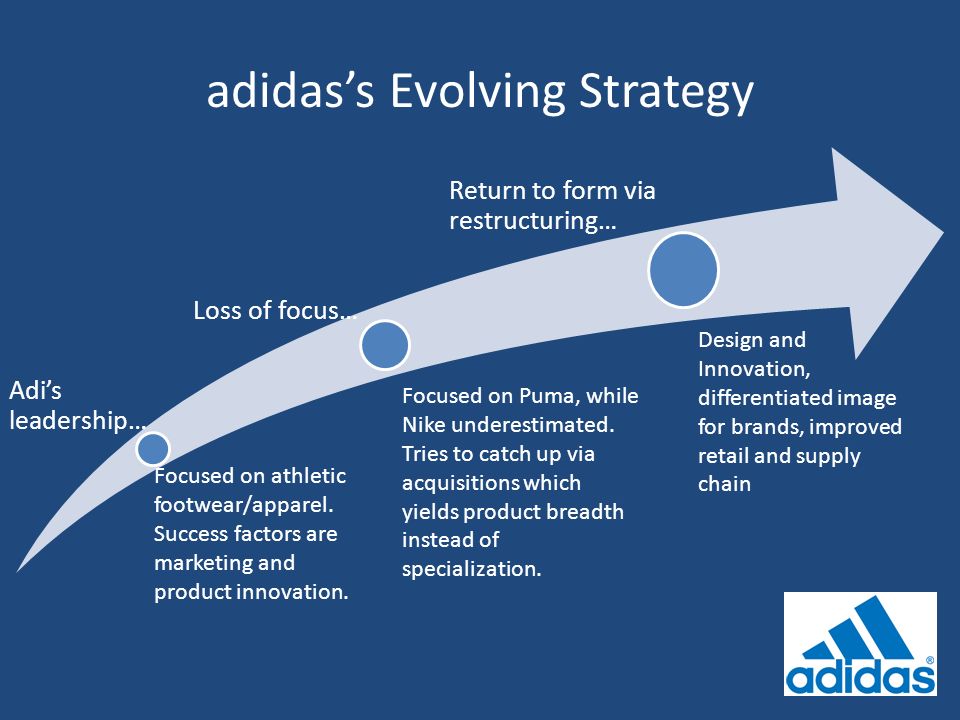 adidas's Evolving Strategy

Adi's leadership…

Focused on athletic footwear/apparel. Success factors are marketing and product innovation.

Loss of focus…

Focused on Puma, while Nike underestimated. Tries to catch up via acquisitions which yields product breadth instead of specialization.

Return to form via restructuring…

Design and Innovation, differentiated image for brands, improved retail and supply chain

adidas®